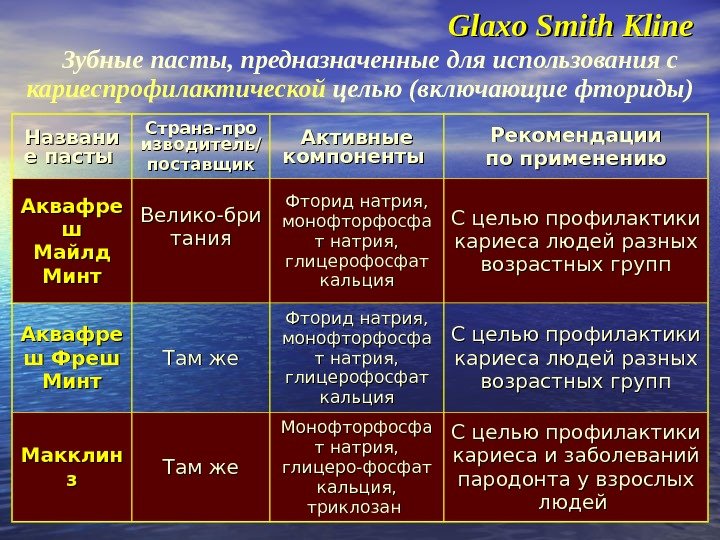 Glaxo Smith Kline

Зубные пасты, предназначенные для использования с кариеспрофилактической целью (включающие фториды)

| Название пасты | Страна-производитель/ поставщик | Активные компоненты | Рекомендации по применению |
|---|---|---|---|
| Аквафреш Майлд Минт | Велико-британия | Фторид натрия, монофторфосфат натрия, глицерофосфат кальция | С целью профилактики кариеса людей разных возрастных групп |
| Аквафреш Фреш Минт | Там же | Фторид натрия, монофторфосфат натрия, глицерофосфат кальция | С целью профилактики кариеса людей разных возрастных групп |
| Макклинз | Там же | Монофторфосфат натрия, глицеро-фосфат кальция, триклозан | С целью профилактики кариеса и заболеваний пародонта у взрослых людей |